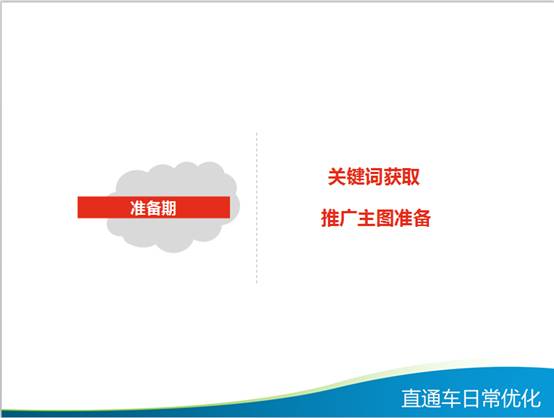 准备期

关键词获取

推广主图准备

直通车日常优化